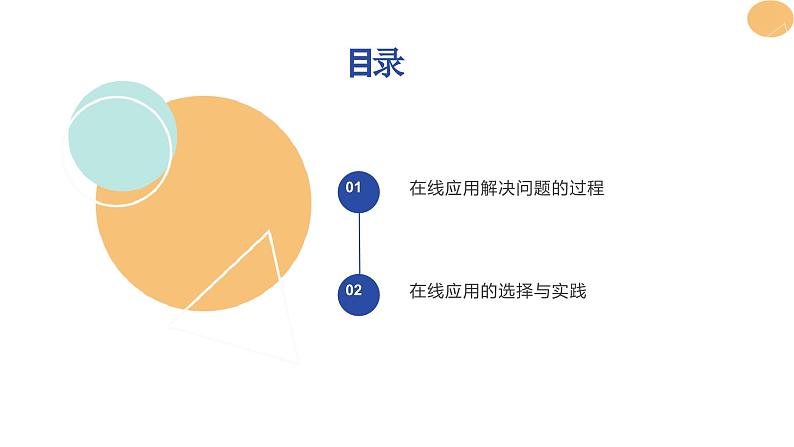 目录

01

在线应用解决问题的过程

02

在线应用的选择与实践